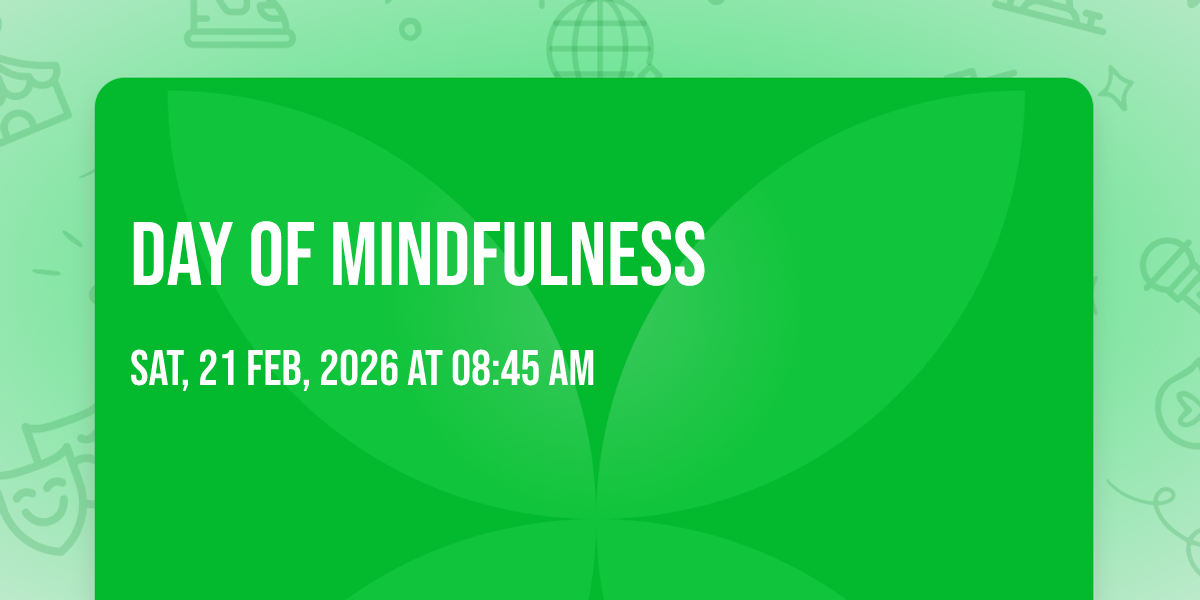 DAY OF MINDFULNESS

SAT, 21 FEB, 2026 AT 08:45 AM